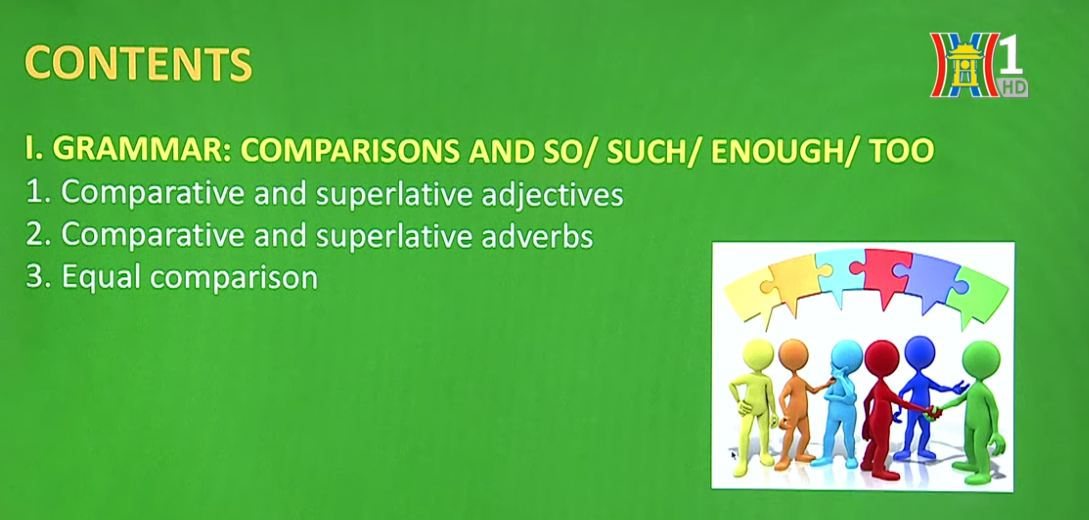 CONTENTS

1 HD

I. GRAMMAR: COMPARISONS AND SO/ SUCH/ ENOUGH/ TOO
1. Comparative and superlative adjectives
2. Comparative and superlative adverbs
3. Equal comparison